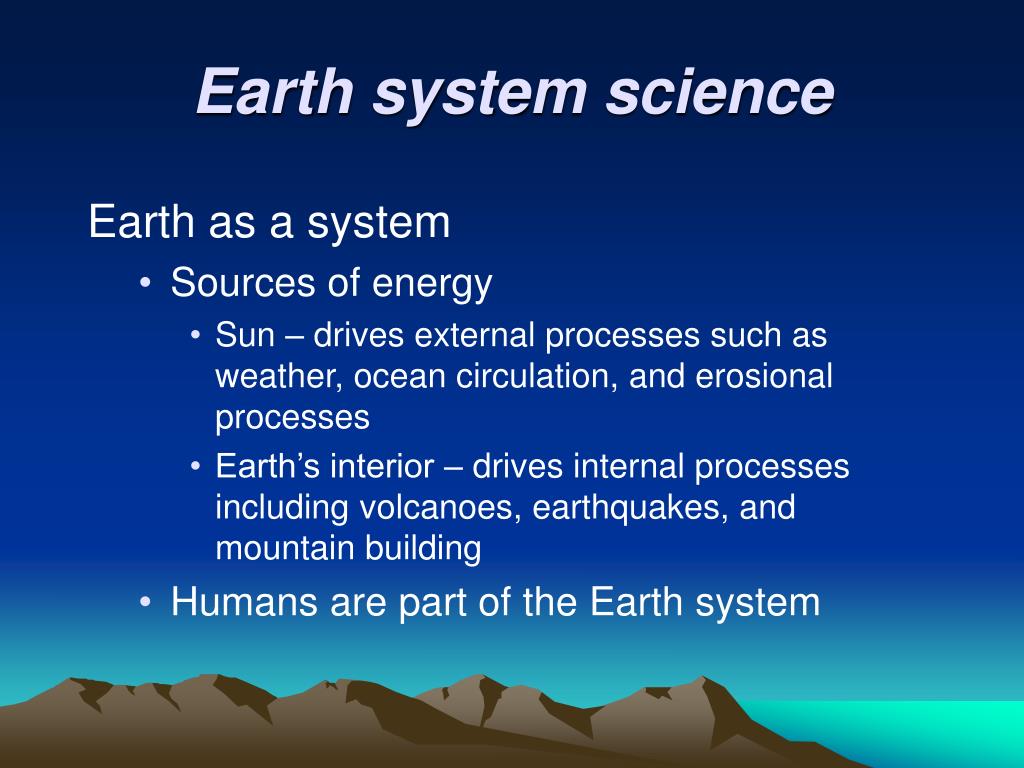 Earth system science

Earth as a system

• Sources of energy

• Sun – drives external processes such as weather, ocean circulation, and erosional processes

• Earth's interior – drives internal processes including volcanoes, earthquakes, and mountain building

• Humans are part of the Earth system